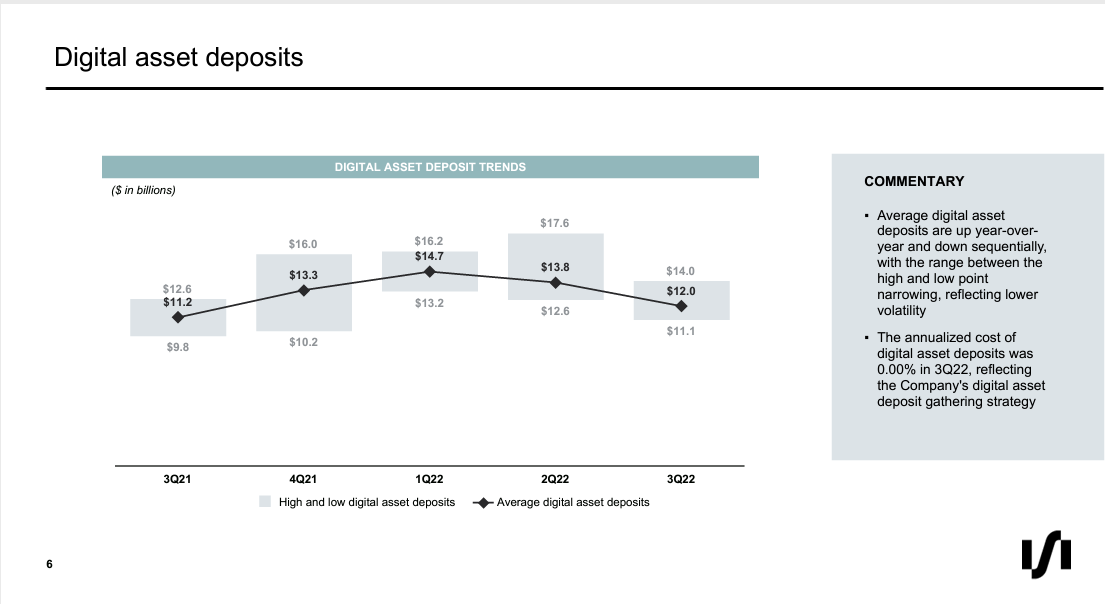 Digital asset deposits

DIGITAL ASSET DEPOSIT TRENDS

($ in billions)

$12.6
$11.2
$9.8

$16.0
$13.3
$10.2

$16.2
$14.7
$13.2

$17.6
$13.8
$12.6

$14.0
$12.0
$11.1

3Q21 4Q21 1Q22 2Q22 3Q22

High and low digital asset deposits
Average digital asset deposits

COMMENTARY

▪ Average digital asset deposits are up year-over-year and down sequentially, with the range between the high and low point narrowing, reflecting lower volatility

▪ The annualized cost of digital asset deposits was 0.00% in 3Q22, reflecting the Company's digital asset deposit gathering strategy

6